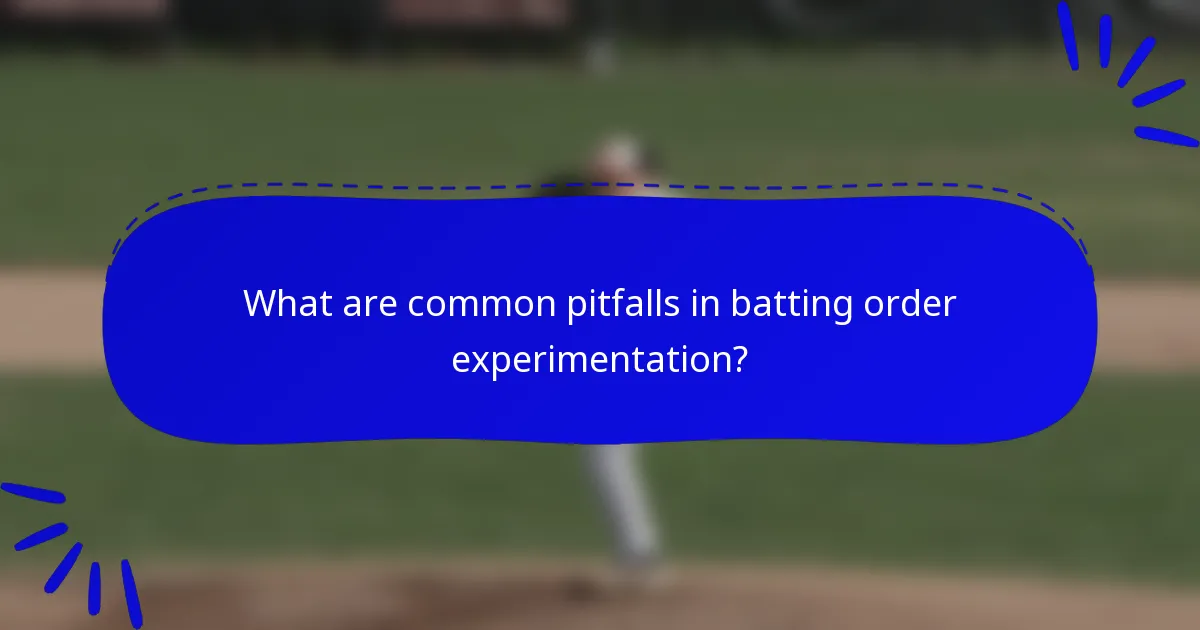 What are common pitfalls in batting order experimentation?